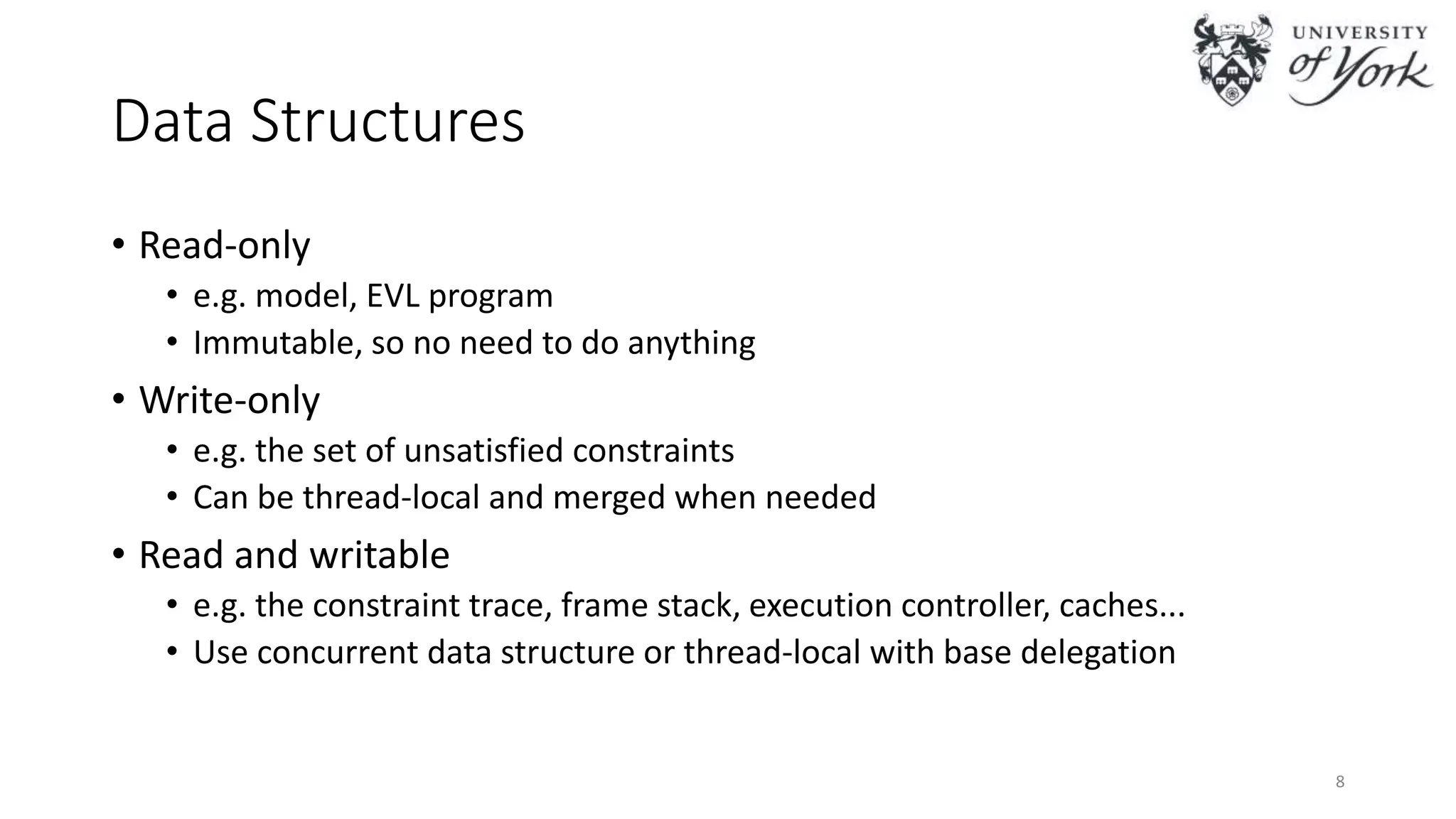 UNIVERSITY of York

Data Structures

• Read-only
  • e.g. model, EVL program
  • Immutable, so no need to do anything
• Write-only
  • e.g. the set of unsatisfied constraints
  • Can be thread-local and merged when needed
• Read and writable
  • e.g. the constraint trace, frame stack, execution controller, caches...
  • Use concurrent data structure or thread-local with base delegation

8